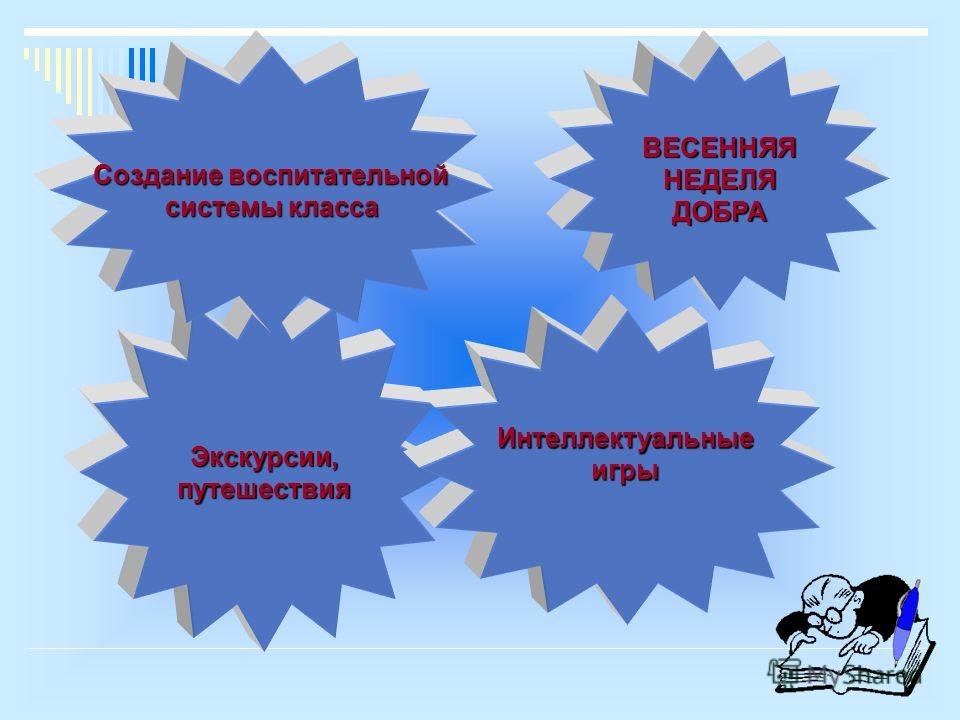 Создание воспитательной системы класса

ВЕСЕННЯЯ НЕДЕЛЯ ДОБРА

Экскурсии, путешествия

Интеллектуальные игры

MyShared